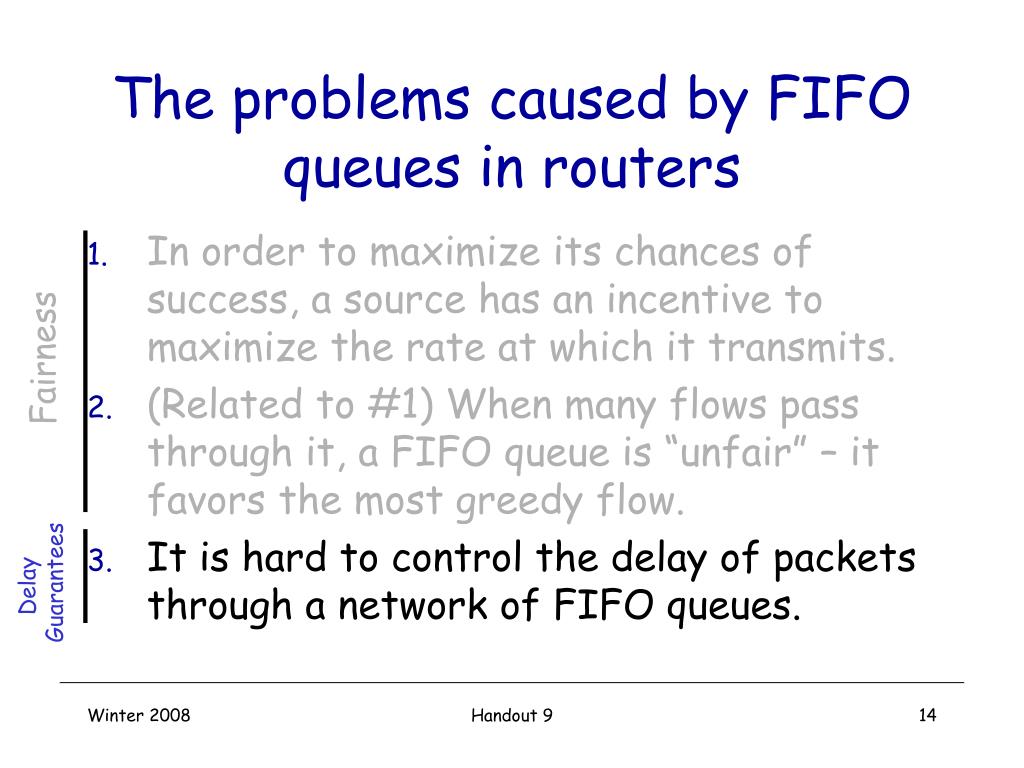 The problems caused by FIFO queues in routers

Fairness

1. In order to maximize its chances of success, a source has an incentive to maximize the rate at which it transmits.
2. (Related to #1) When many flows pass through it, a FIFO queue is “unfair” – it favors the most greedy flow.

Delay Guarantees

3. It is hard to control the delay of packets through a network of FIFO queues.

Winter 2008

Handout 9

14